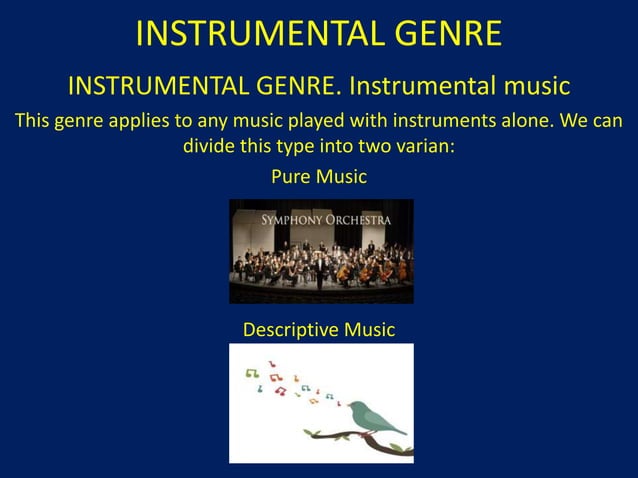 INSTRUMENTAL GENRE

INSTRUMENTAL GENRE. Instrumental music

This genre applies to any music played with instruments alone. We can divide this type into two varian:

Pure Music

SYMPHONY ORCHESTRA

Descriptive Music